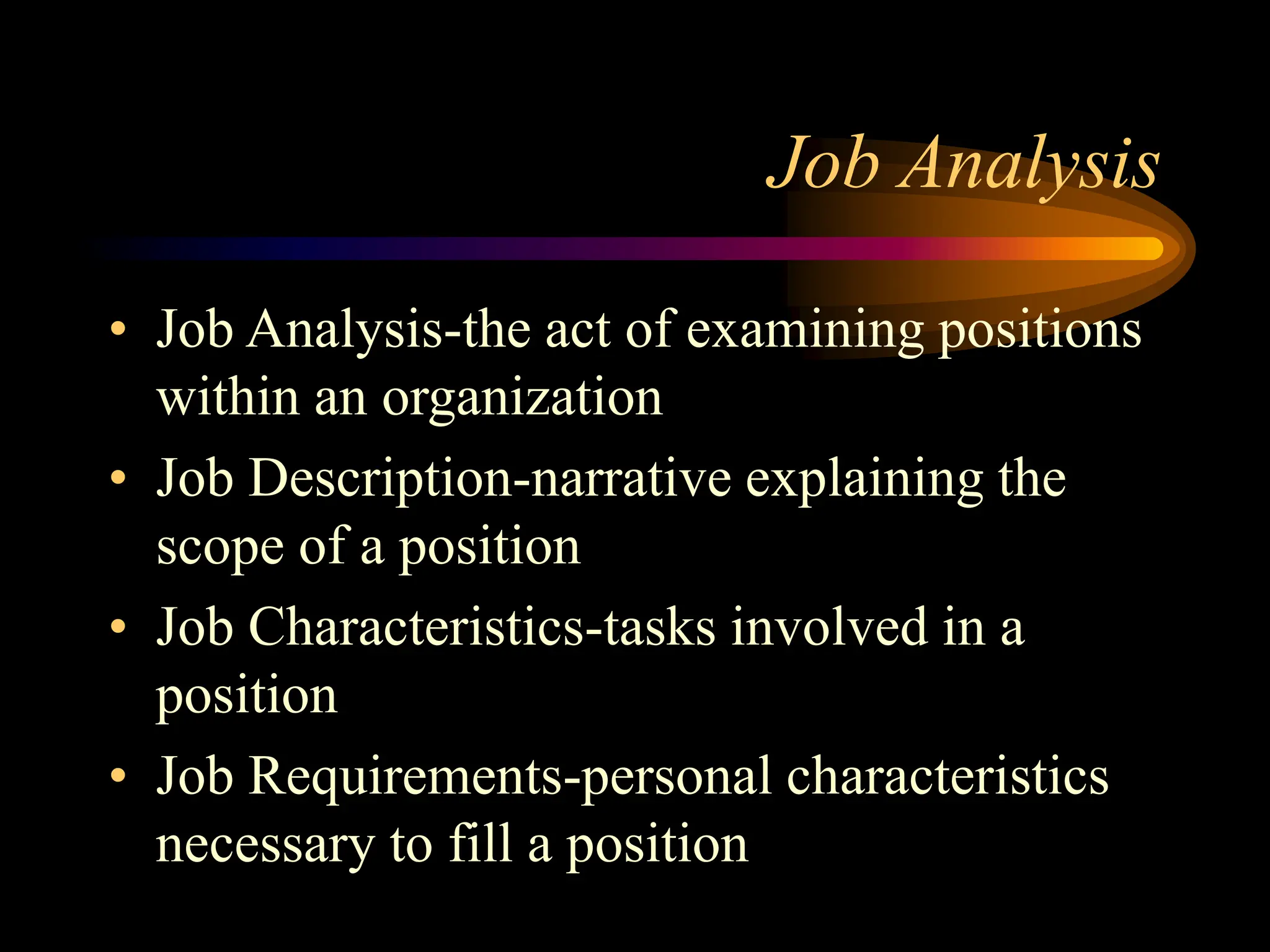 Job Analysis

• Job Analysis-the act of examining positions within an organization
• Job Description-narrative explaining the scope of a position
• Job Characteristics-tasks involved in a position
• Job Requirements-personal characteristics necessary to fill a position